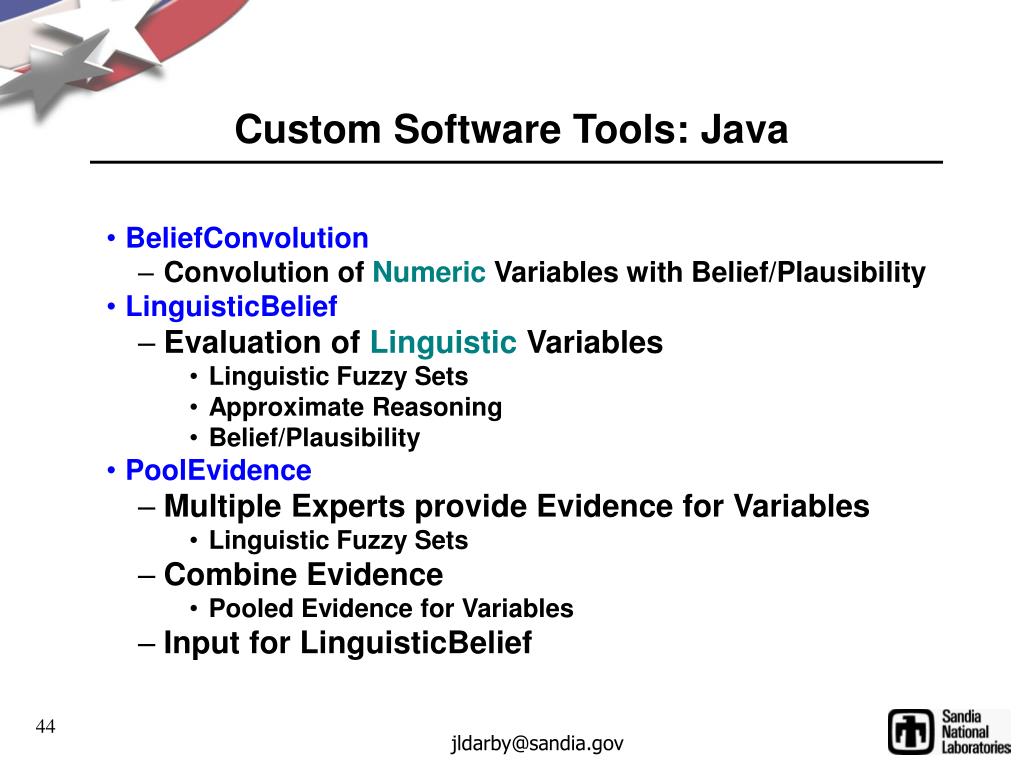 Custom Software Tools: Java

• BeliefConvolution
– Convolution of Numeric Variables with Belief/Plausibility
• LinguisticBelief
– Evaluation of Linguistic Variables
• Linguistic Fuzzy Sets
• Approximate Reasoning
• Belief/Plausibility
• PoolEvidence
– Multiple Experts provide Evidence for Variables
• Linguistic Fuzzy Sets
– Combine Evidence
• Pooled Evidence for Variables
– Input for LinguisticBelief

44

jldarby@sandia.gov

Sandia National Laboratories